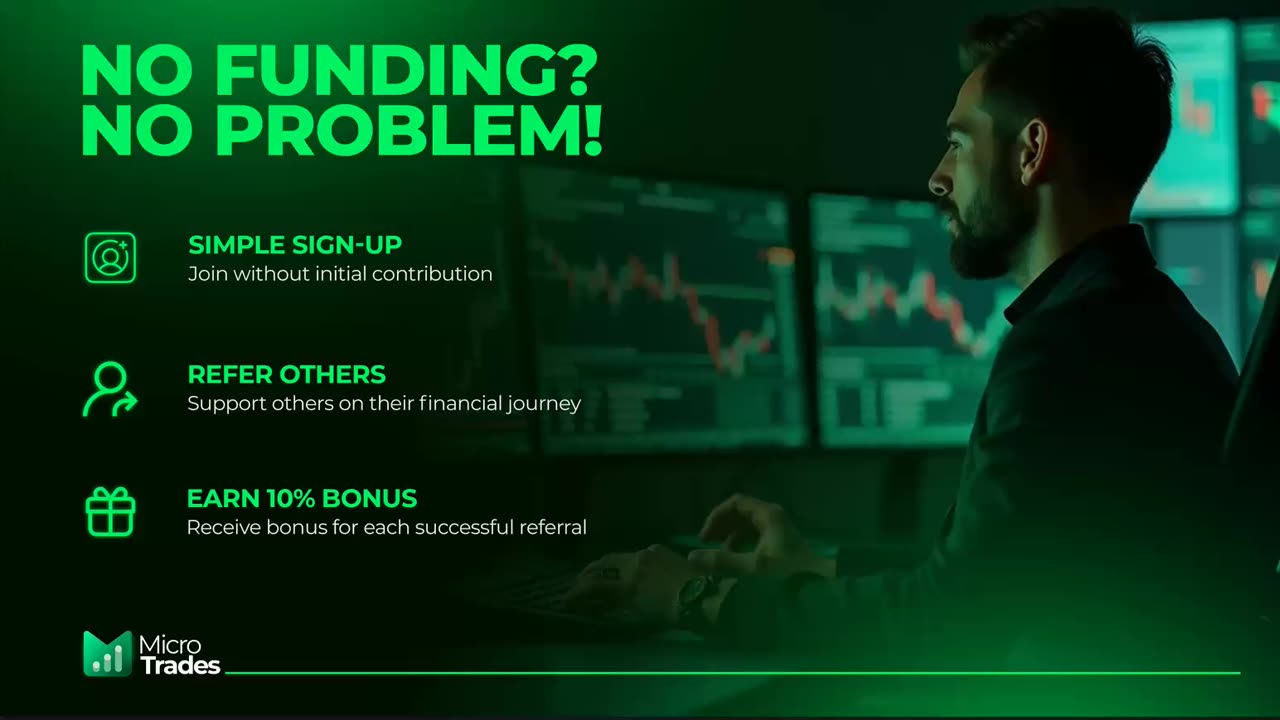 NO FUNDING? NO PROBLEM!

SIMPLE SIGN-UP
Join without initial contribution

REFER OTHERS
Support others on their financial journey

EARN 10% BONUS
Receive bonus for each successful referral

Micro Trades